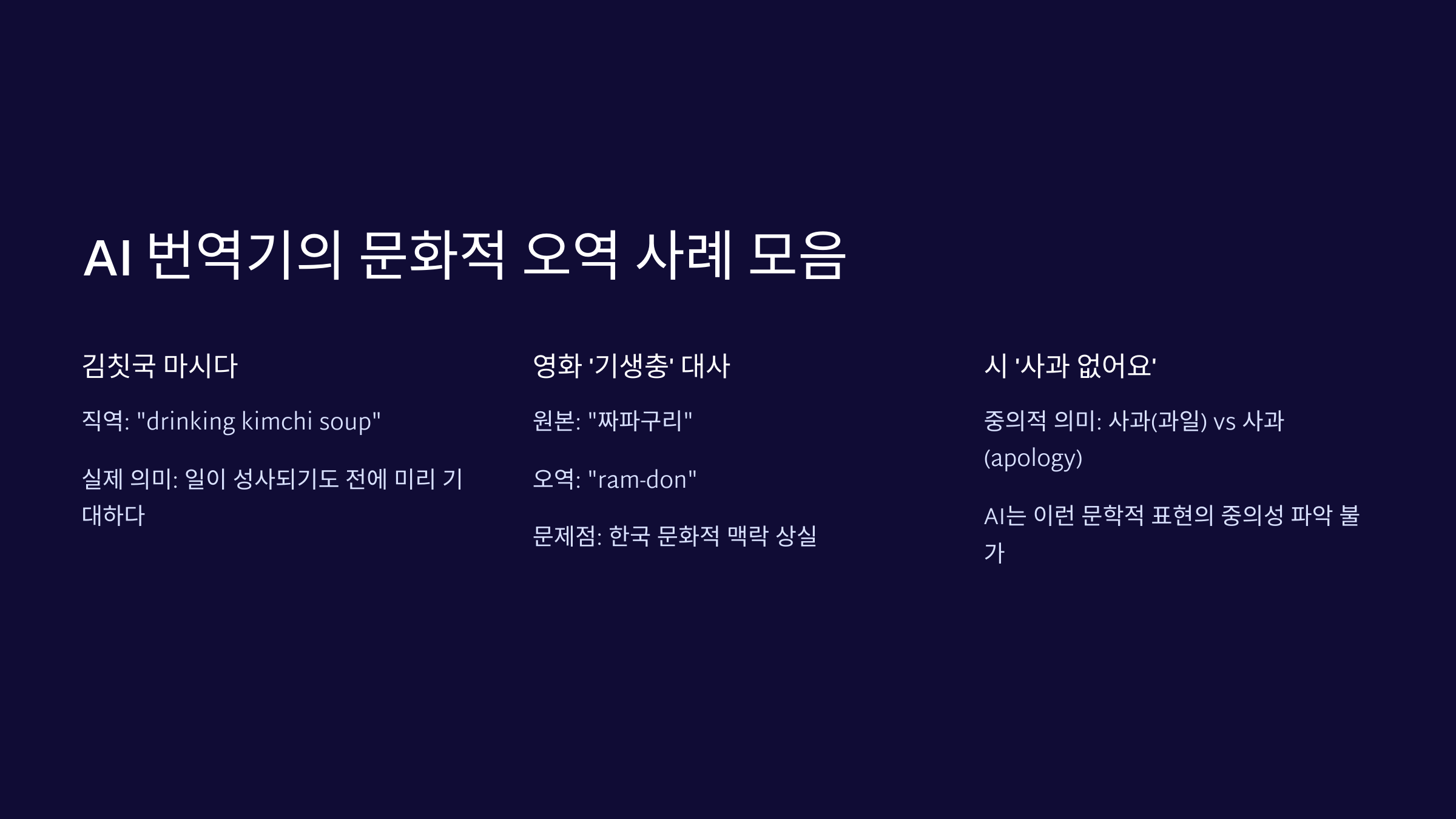 AI 번역기의 문화적 오역 사례 모음

김칫국 마시다

직역: "drinking kimchi soup"

실제 의미: 일이 성사되기도 전에 미리 기대하다

영화 '기생충' 대사

원본: "짜파구리"

오역: "ram-don"

문제점: 한국 문화적 맥락 상실

시 '사과 없어요'

중의적 의미: 사과(과일) vs 사과(apology)

AI는 이런 문학적 표현의 중의성 파악 불가